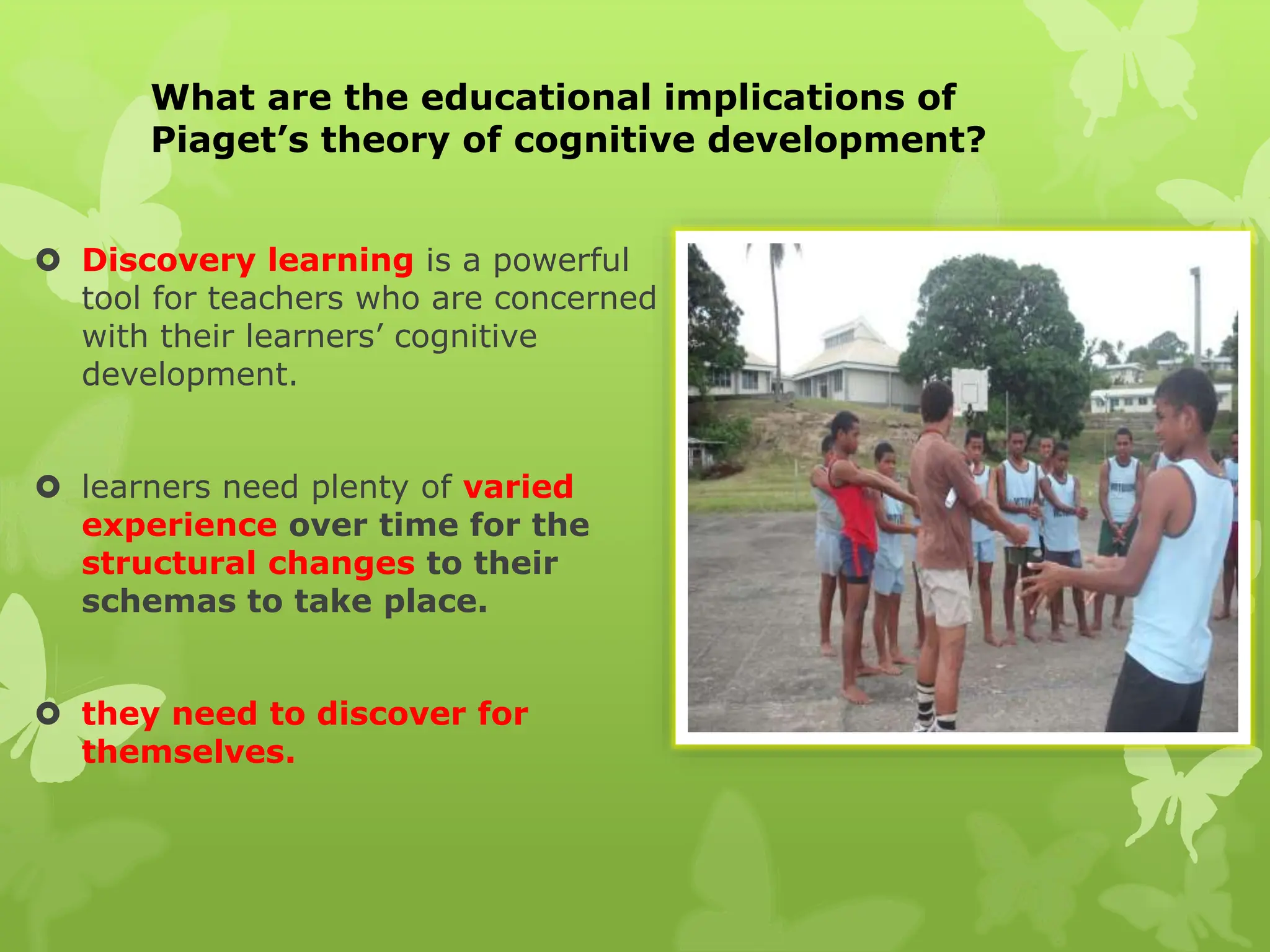 What are the educational implications of Piaget’s theory of cognitive development?

Discovery learning is a powerful tool for teachers who are concerned with their learners’ cognitive development.

learners need plenty of varied experience over time for the structural changes to their schemas to take place.

they need to discover for themselves.